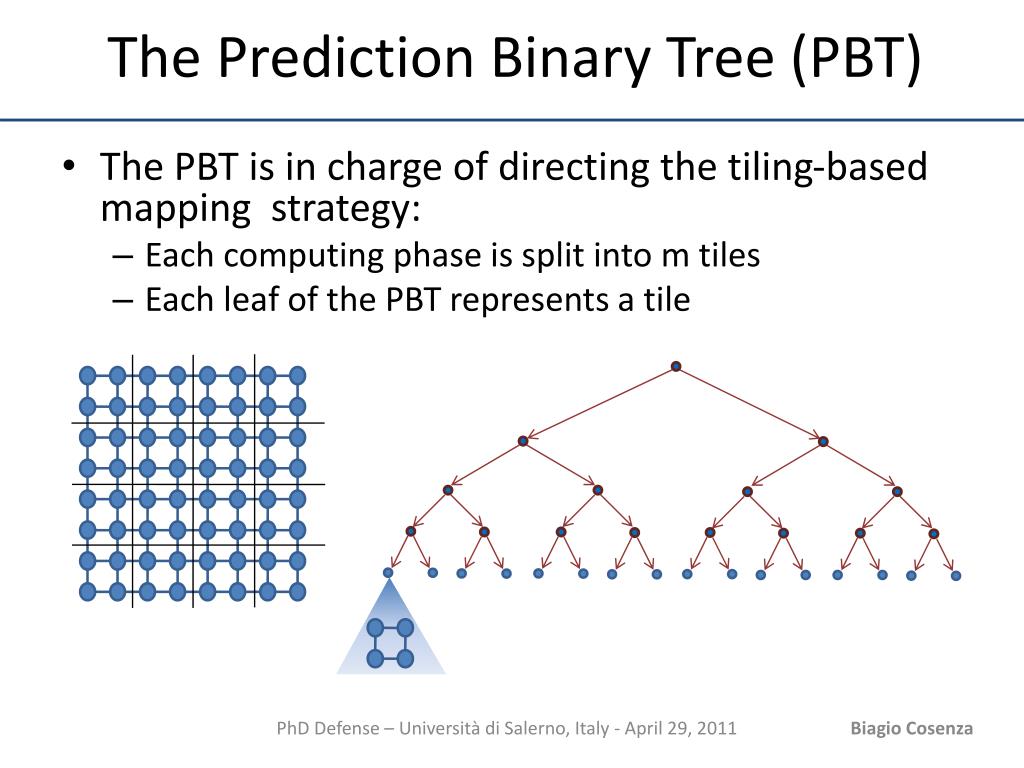 The Prediction Binary Tree (PBT)

• The PBT is in charge of directing the tiling-based mapping strategy:
– Each computing phase is split into m tiles
– Each leaf of the PBT represents a tile

PhD Defense – Università di Salerno, Italy - April 29, 2011

Biagio Cosenza